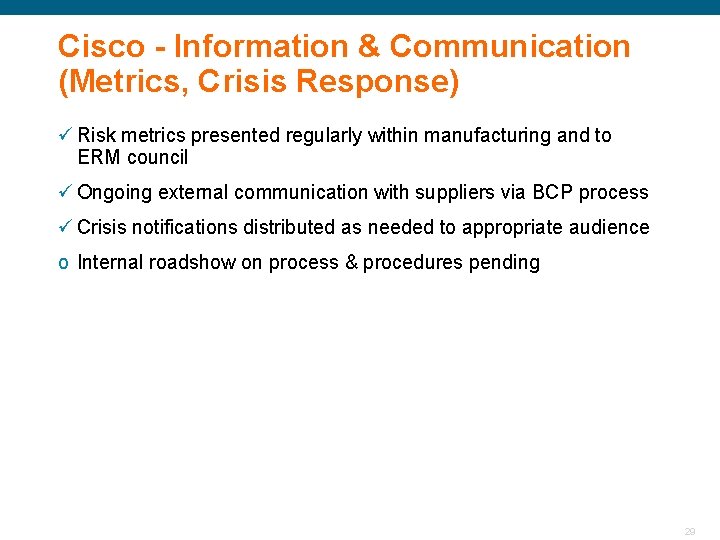 Cisco - Information & Communication (Metrics, Crisis Response)

✓ Risk metrics presented regularly within manufacturing and to ERM council

✓ Ongoing external communication with suppliers via BCP process

✓ Crisis notifications distributed as needed to appropriate audience

o Internal roadshow on process & procedures pending

29